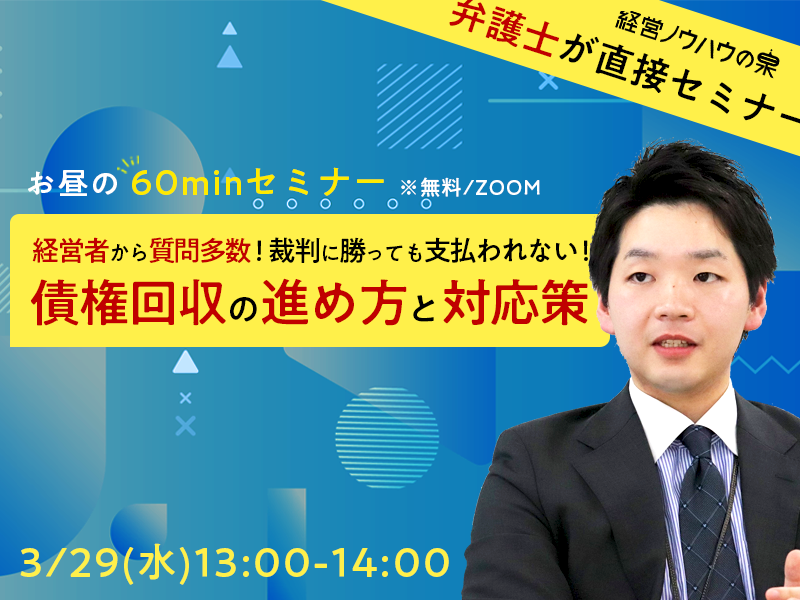 経営ノウハウの泉
弁護士が直接セミナー

お昼の 60minセミナー ※無料/ZOOM

経営者から質問多数！裁判に勝っても支払われない！
債権回収の進め方と対応策

3/29(水)13:00-14:00